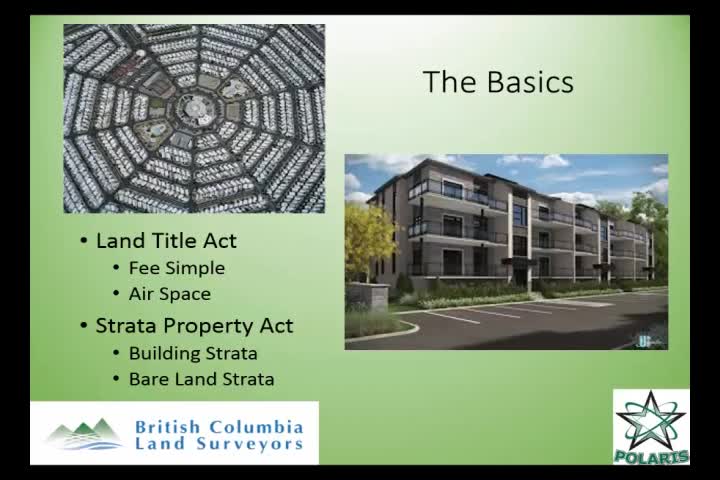 The Basics

• Land Title Act
  • Fee Simple
  • Air Space
• Strata Property Act
  • Building Strata
  • Bare Land Strata

British Columbia
Land Surveyors

POLARIS